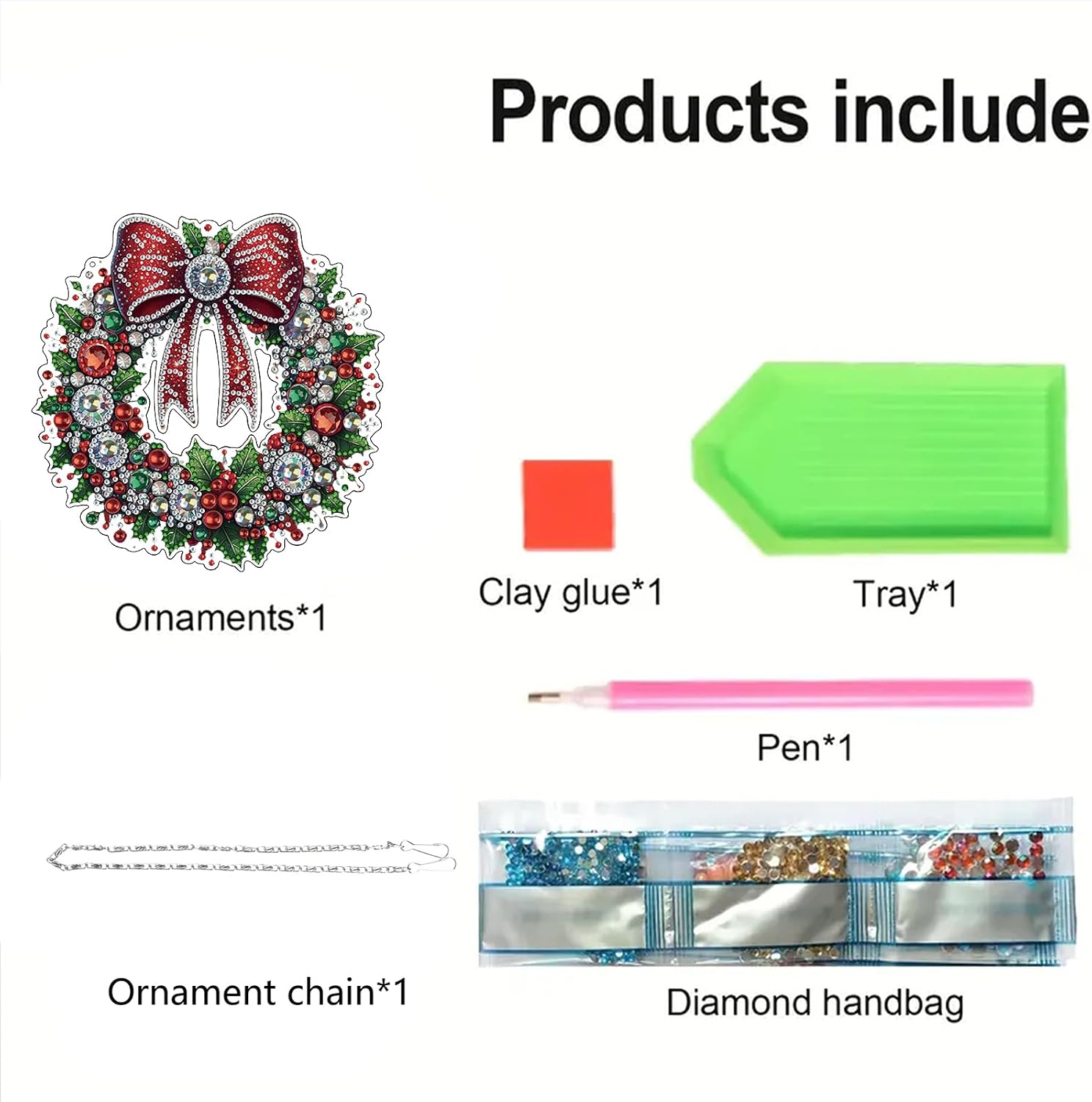 Products include

Ornaments*1

Clay glue*1

Tray*1

Pen*1

Ornament chain*1

Diamond handbag